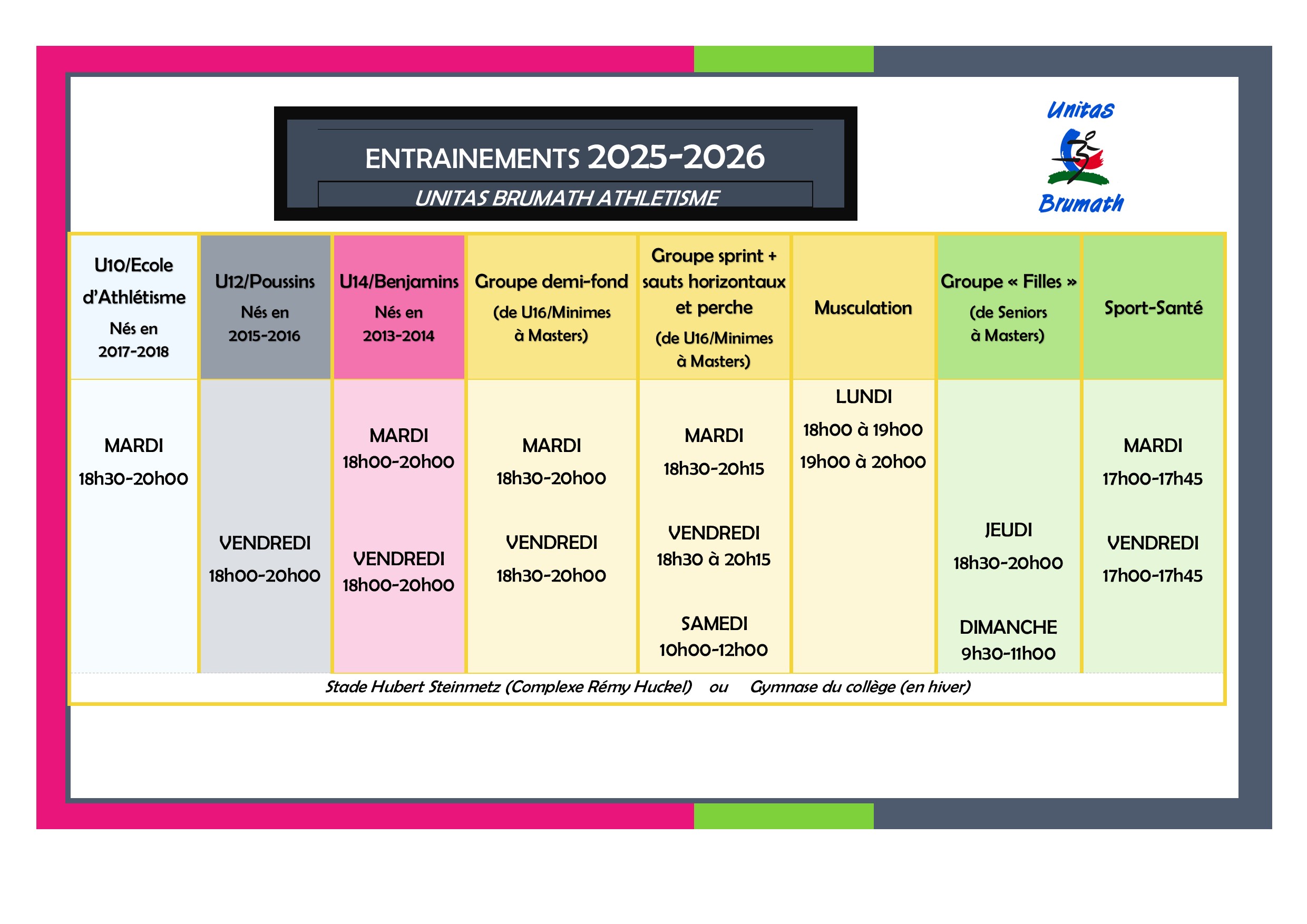 ENTRAINEMENTS 2025-2026

UNITAS BRUMATH ATHLETISME

Unitas
Brumath

| U10/Ecole d'Athlétisme Nés en 2017-2018 | U12/Poussins Nés en 2015-2016 | U14/Benjamins Nés en 2013-2014 | Groupe demi-fond (de U16/Minimes à Masters) | Groupe sprint + sauts horizontaux et perche (de U16/Minimes à Masters) | Musculation | Groupe « Filles » (de Seniors à Masters) | Sport-Santé |
|---|---|---|---|---|---|---|---|
| MARDI 18h30-20h00 | VENDREDI 18h00-20h00 | MARDI 18h00-20h00 VENDREDI 18h00-20h00 | MARDI 18h30-20h00 VENDREDI 18h30-20h00 | MARDI 18h30-20h15 VENDREDI 18h30 à 20h15 SAMEDI 10h00-12h00 | LUNDI 18h00 à 19h00 19h00 à 20h00 | JEUDI 18h30-20h00 DIMANCHE 9h30-11h00 | MARDI 17h00-17h45 VENDREDI 17h00-17h45 |

Stade Hubert Steinmetz (Complexe Rémy Huckel) ou Gymnase du collège (en hiver)